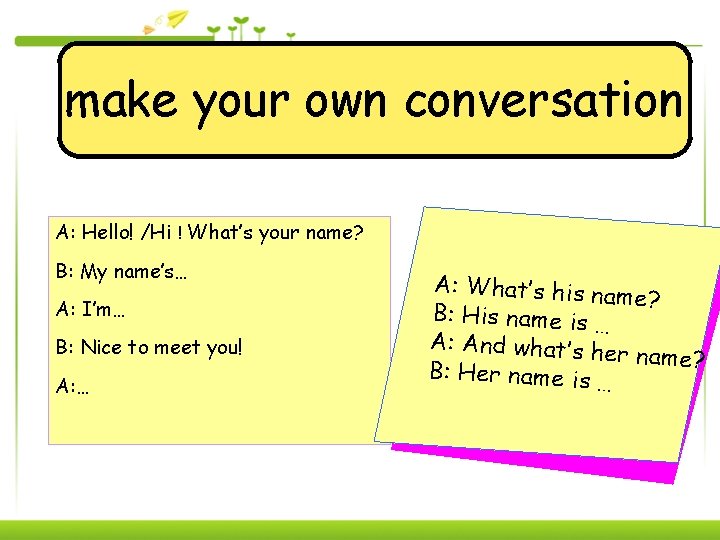 make your own conversation

A: Hello! /Hi ! What's your name?

B: My name's…

A: I'm…

B: Nice to meet you!

A:…

A: What's his name?
B: His name is …
A: And what's her name?
B: Her name is …